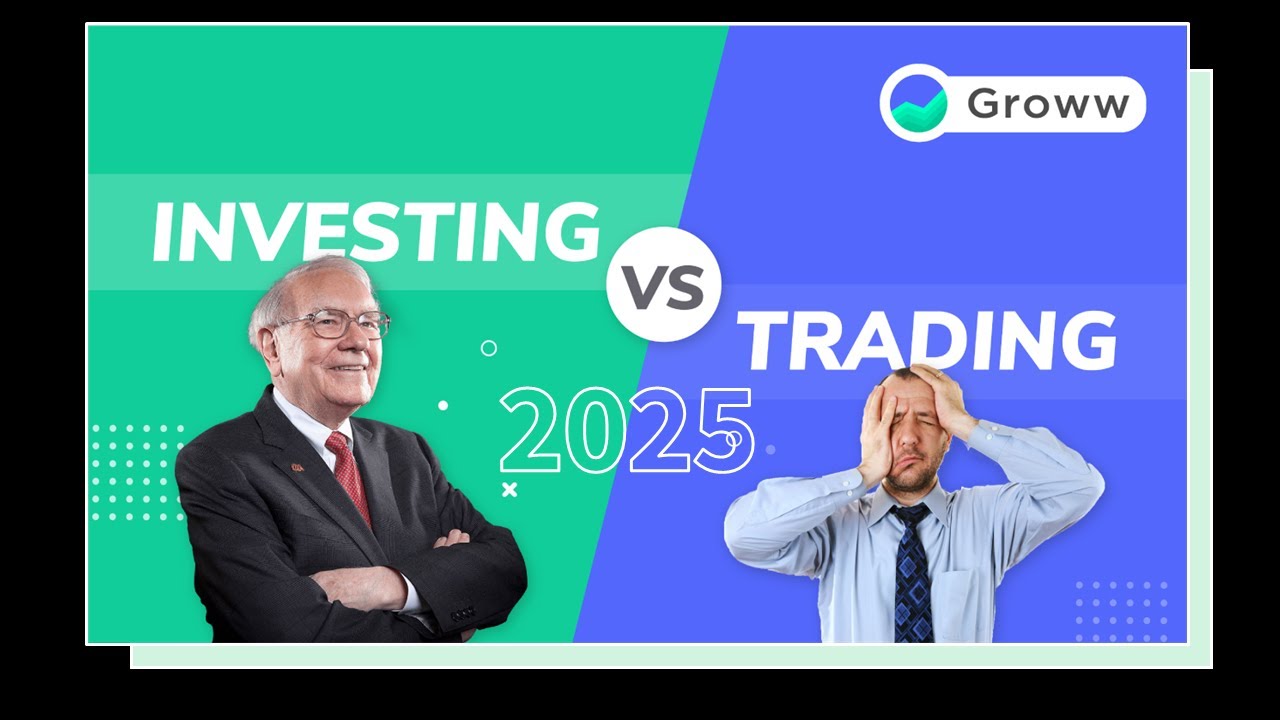 Groww

INVESTING

VS

TRADING

2025